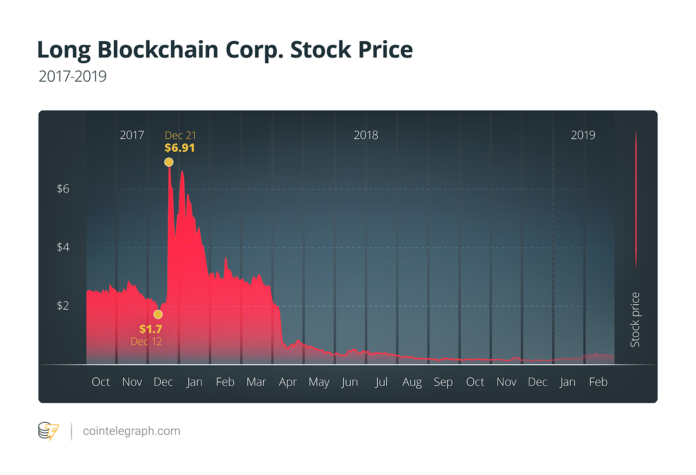 Long Blockchain Corp. Stock Price
2017-2019

2017
Dec 21
$6.91
2018
2019

$6
$4
$2

$1.7
Dec 12

Stock price

Oct Nov Dec Jan Feb Mar Apr May Jun Jul Aug Sep Oct Nov Dec Jan Feb

cointelegraph.com